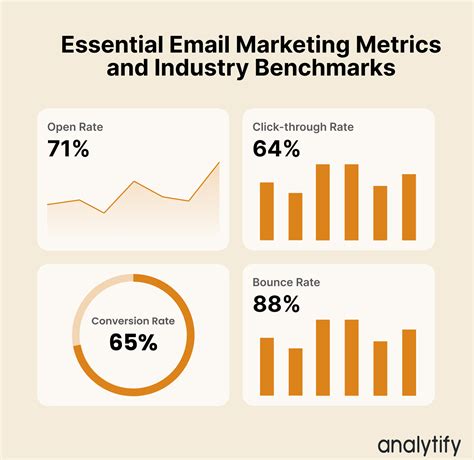 Essential Email Marketing Metrics and Industry Benchmarks

Open Rate
71%

Click-through Rate
64%

Conversion Rate
65%

Bounce Rate
88%

analytify